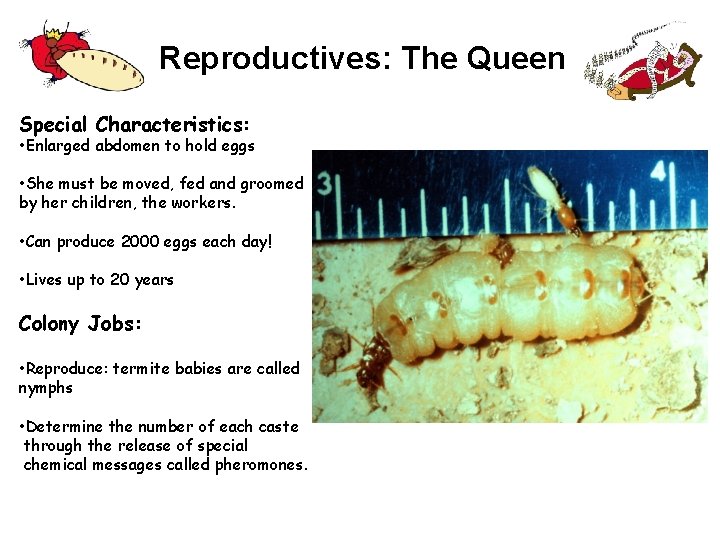 Reproductives: The Queen

Special Characteristics:
•Enlarged abdomen to hold eggs

•She must be moved, fed and groomed by her children, the workers.

•Can produce 2000 eggs each day!

•Lives up to 20 years

Colony Jobs:

•Reproduce: termite babies are called nymphs

•Determine the number of each caste through the release of special chemical messages called pheromones.

3 4